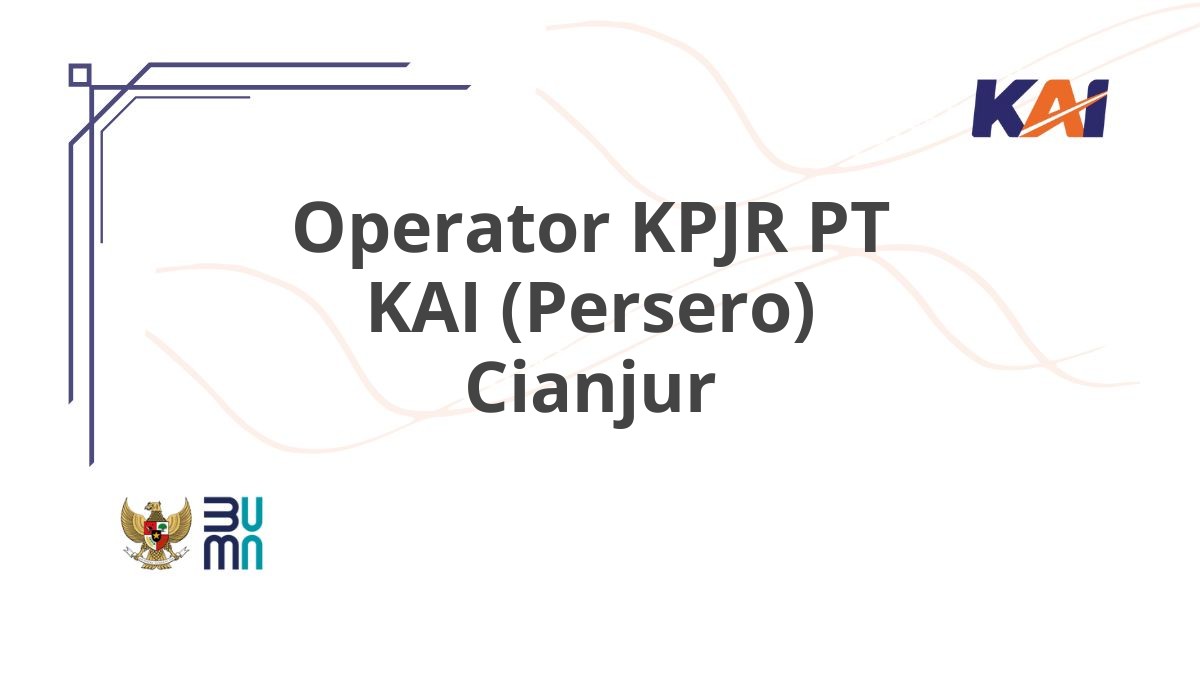 KAI

Operator KPJR PT KAI (Persero) Cianjur

BUMN